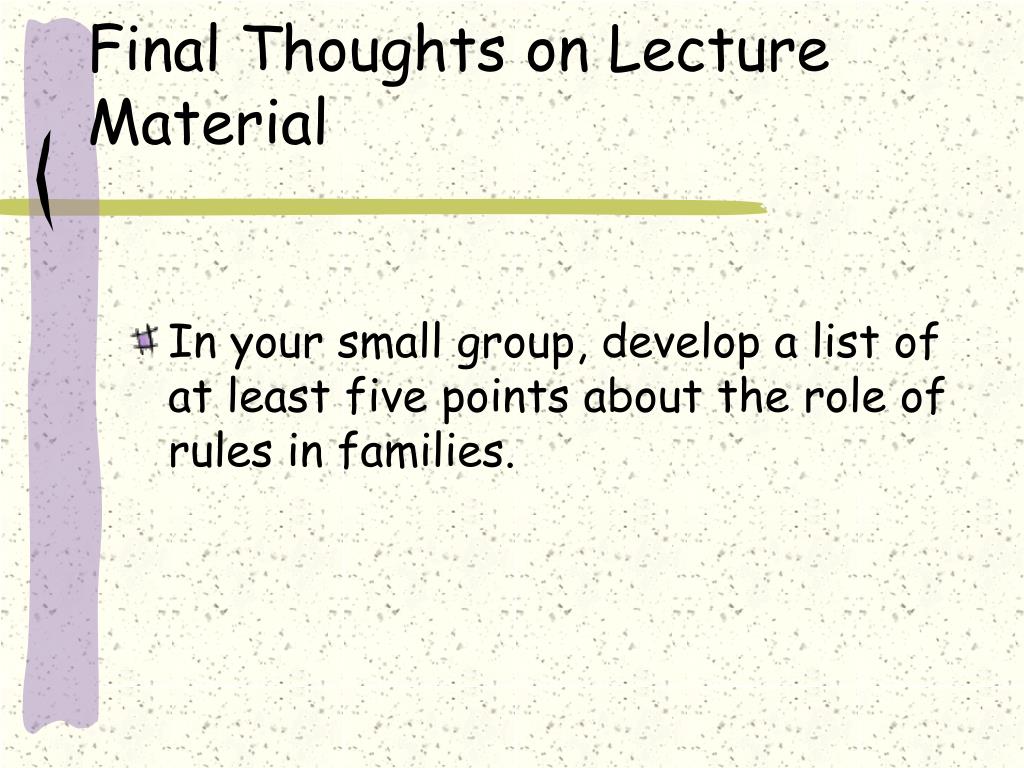 Final Thoughts on Lecture Material

In your small group, develop a list of at least five points about the role of rules in families.